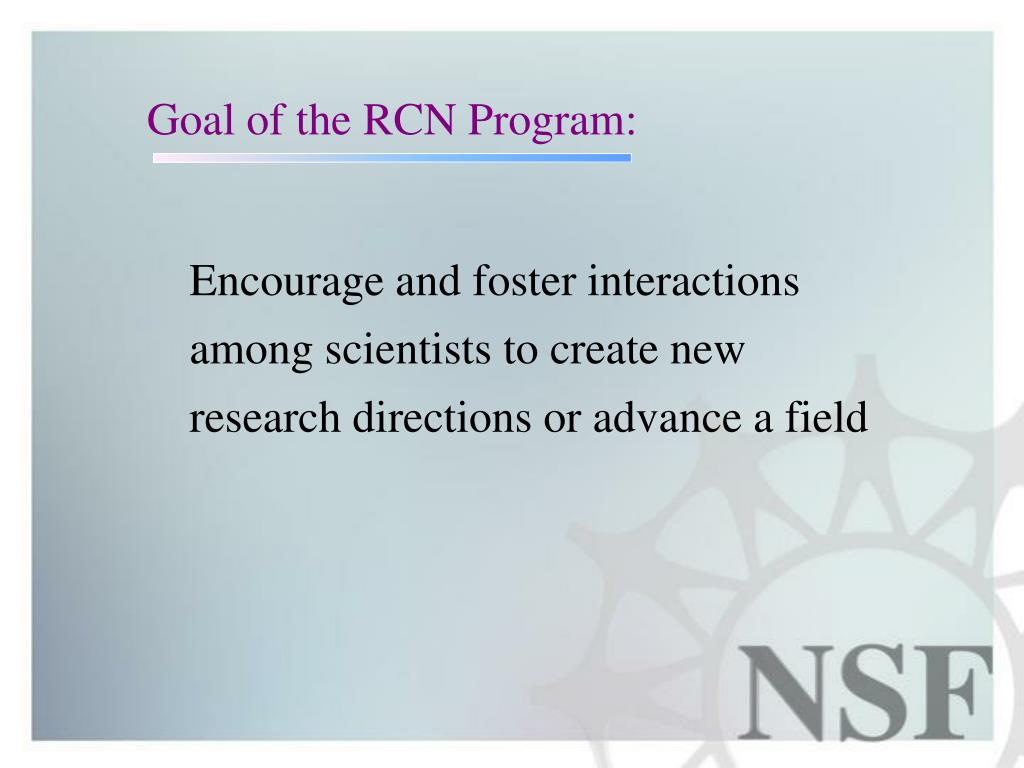 Goal of the RCN Program:

Encourage and foster interactions among scientists to create new research directions or advance a field

NSF